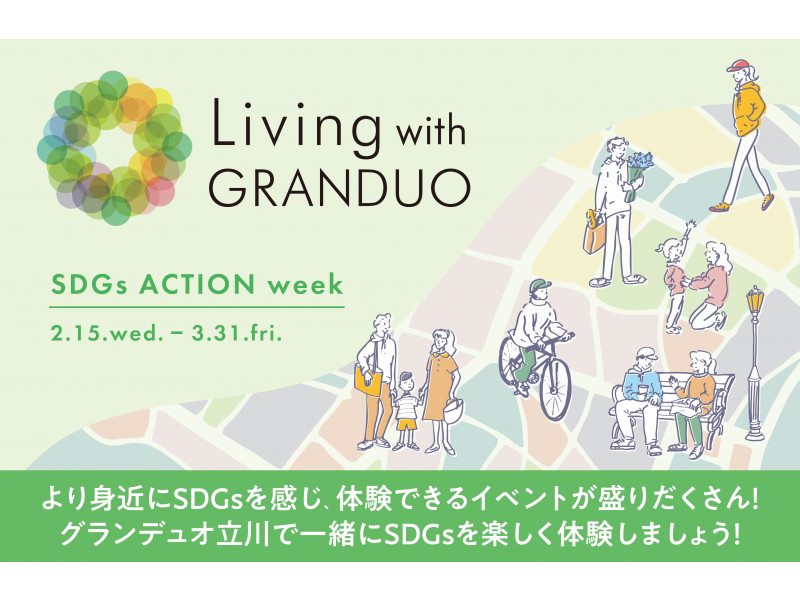 Living with GRANDUO

SDGs ACTION week

2.15.wed. – 3.31.fri.

より身近にSDGsを感じ、体験できるイベントが盛りだくさん!
グランデュオ立川で一緒にSDGsを楽しく体験しましょう!